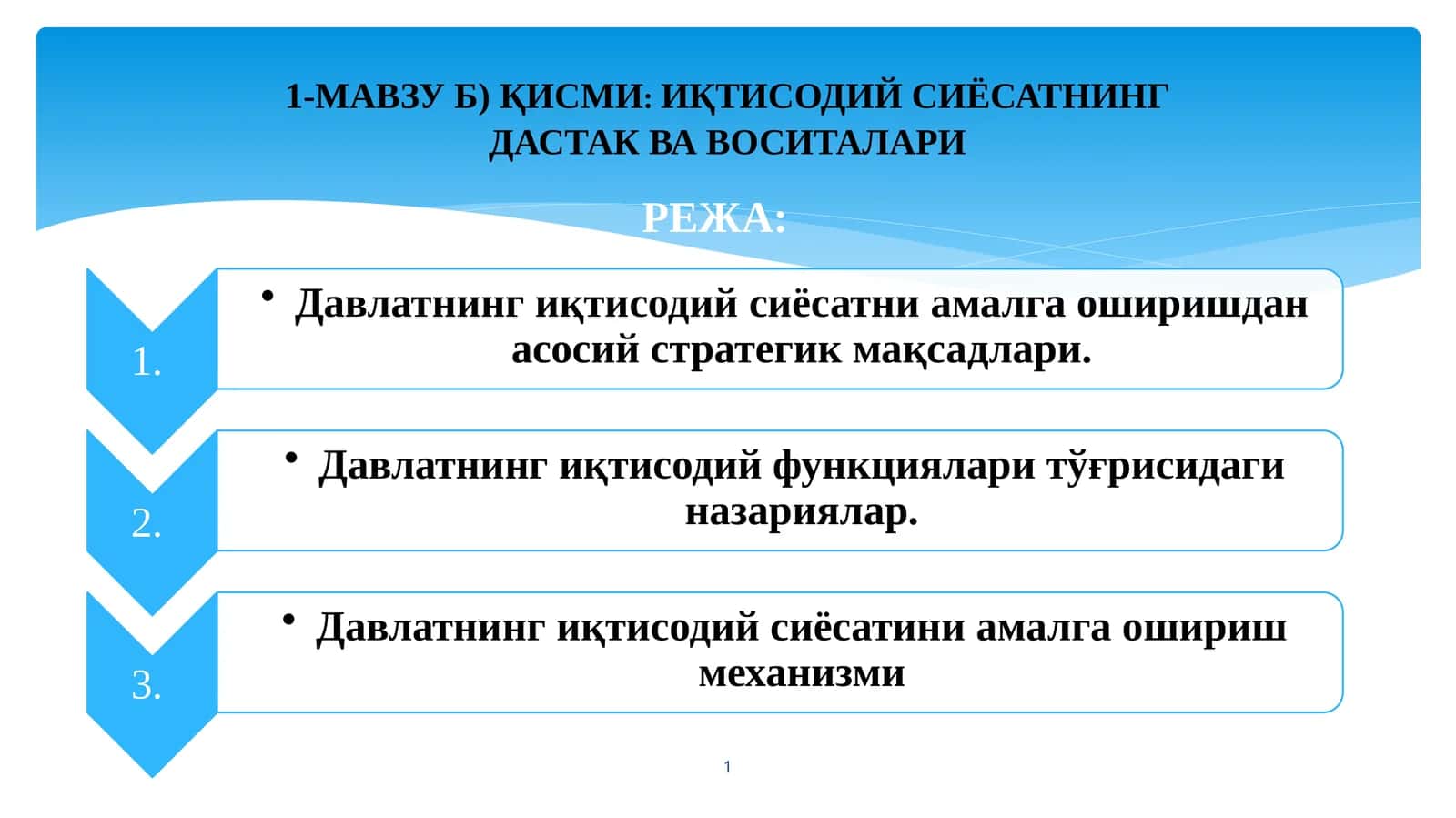 1-МАВЗУ Б) ҚИСМИ: ИҚТИСОДИЙ СИЁСАТНИНГ ДАСТАК ВА ВОСИТАЛАРИ

РЕЖА:

1.

• Давлатнинг иқтисодий сиёсатни амалга оширишдан асосий стратегик мақсадлари.

2.

• Давлатнинг иқтисодий функциялари тўғрисидаги назариялар.

3.

• Давлатнинг иқтисодий сиёсатини амалга ошириш механизми

1